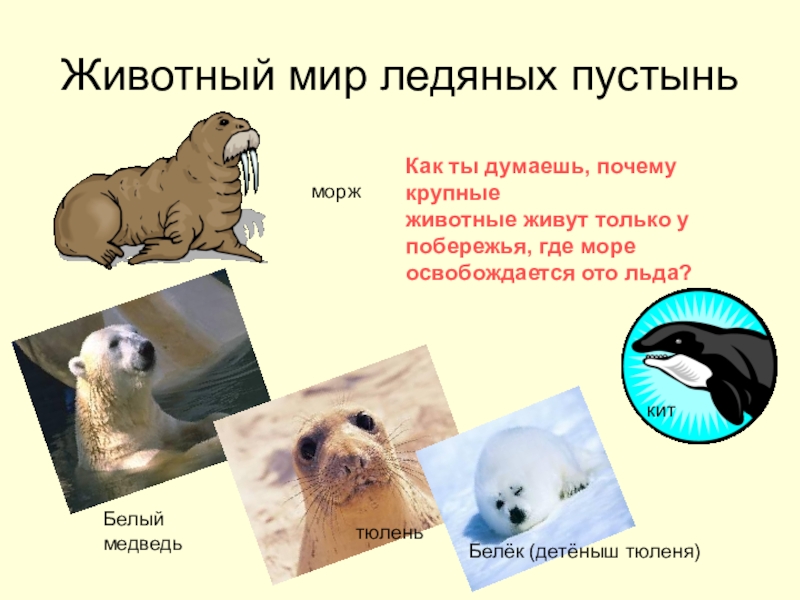 Животный мир ледяных пустынь

морж

Как ты думаешь, почему крупные
животные живут только у побережья, где море освобождается ото льда?

кит

Белый медведь

тюлень

Белёк (детёныш тюленя)